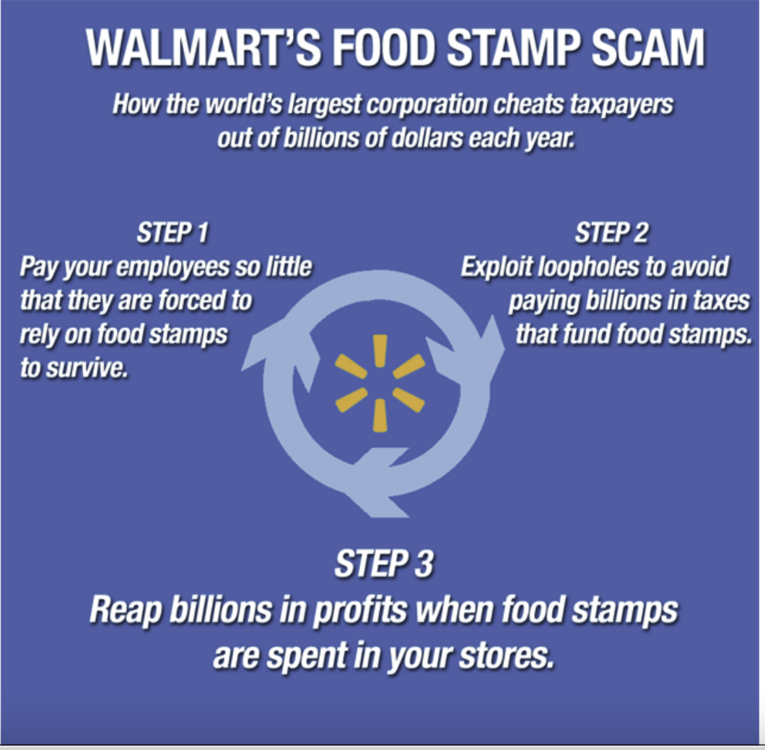 WALMART'S FOOD STAMP SCAM

How the world's largest corporation cheats taxpayers out of billions of dollars each year.

STEP 1
Pay your employees so little that they are forced to rely on food stamps to survive.

STEP 2
Exploit loopholes to avoid paying billions in taxes that fund food stamps.

STEP 3
Reap billions in profits when food stamps are spent in your stores.